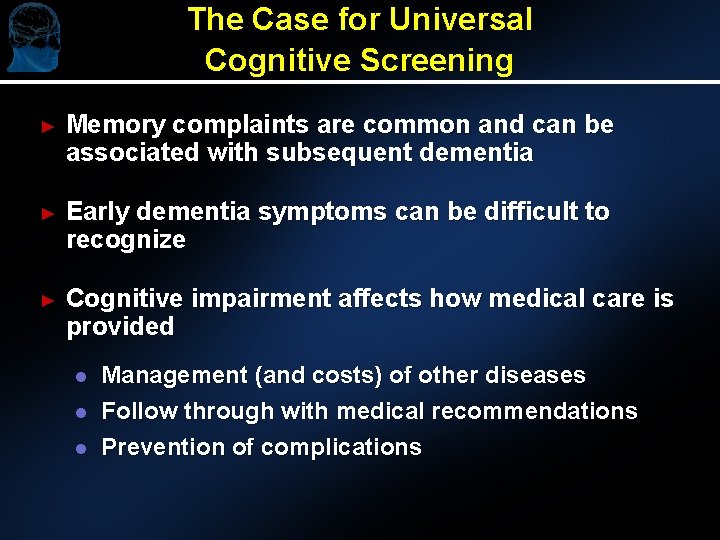 The Case for Universal Cognitive Screening

► Memory complaints are common and can be associated with subsequent dementia

► Early dementia symptoms can be difficult to recognize

► Cognitive impairment affects how medical care is provided

● Management (and costs) of other diseases
● Follow through with medical recommendations
● Prevention of complications